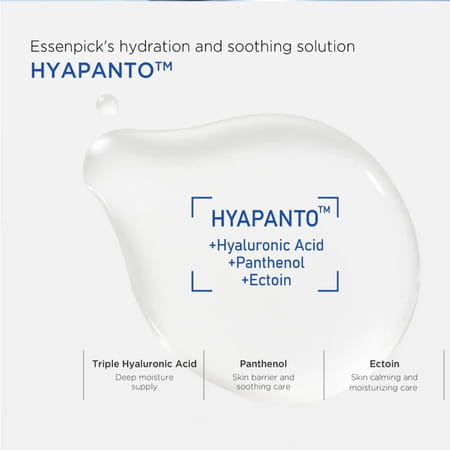 Essenpick's hydration and soothing solution
HYAPANTO™

HYAPANTO™
+Hyaluronic Acid
+Panthenol
+Ectoin

Triple Hyaluronic Acid
Deep moisture supply

Panthenol
Skin barrier and soothing care

Ectoin
Skin calming and moisturizing care